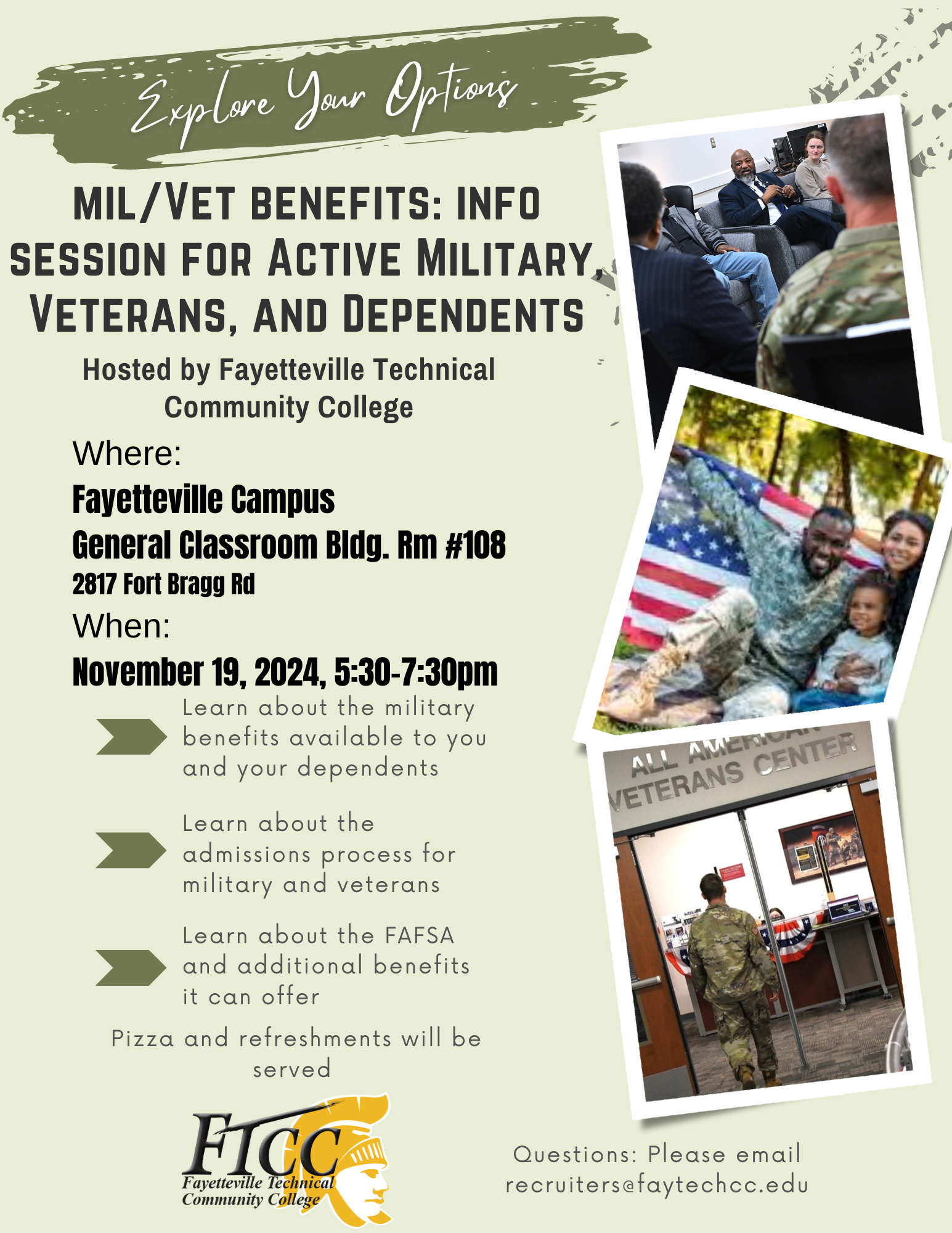 Explore Your Options

MIL/VET BENEFITS: INFO SESSION FOR ACTIVE MILITARY, VETERANS, AND DEPENDENTS

Hosted by Fayetteville Technical Community College

Where:

Fayetteville Campus
General Classroom Bldg. Rm #108
2817 Fort Bragg Rd

When:

November 19, 2024, 5:30-7:30pm

Learn about the military benefits available to you and your dependents

Learn about the admissions process for military and veterans

Learn about the FAFSA and additional benefits it can offer

Pizza and refreshments will be served

ALL AMERICAN VETERANS CENTER

FTCC
Fayetteville Technical Community College

Questions: Please email recruiters@faytechcc.edu